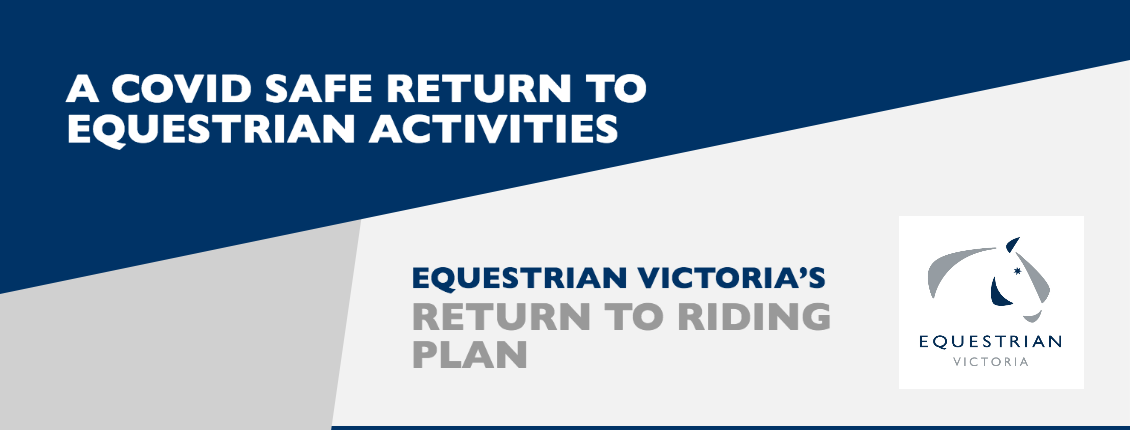 A COVID SAFE RETURN TO EQUESTRIAN ACTIVITIES

EQUESTRIAN VICTORIA'S
RETURN TO RIDING PLAN

EQUESTRIAN
VICTORIA